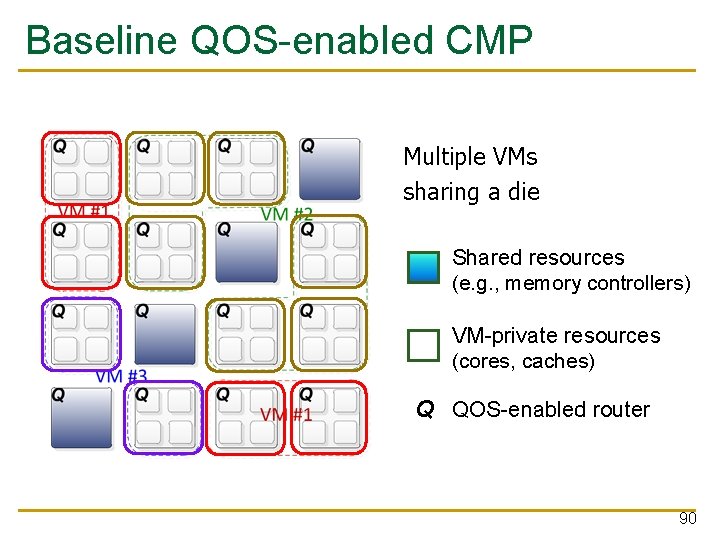 Baseline QOS-enabled CMP

Q Q Q Q
VM #1 VM #2
Q Q Q Q
Q Q Q Q
VM #3
Q Q Q Q
VM #1

Multiple VMs sharing a die

Shared resources (e.g., memory controllers)

VM-private resources (cores, caches)

Q QOS-enabled router

90